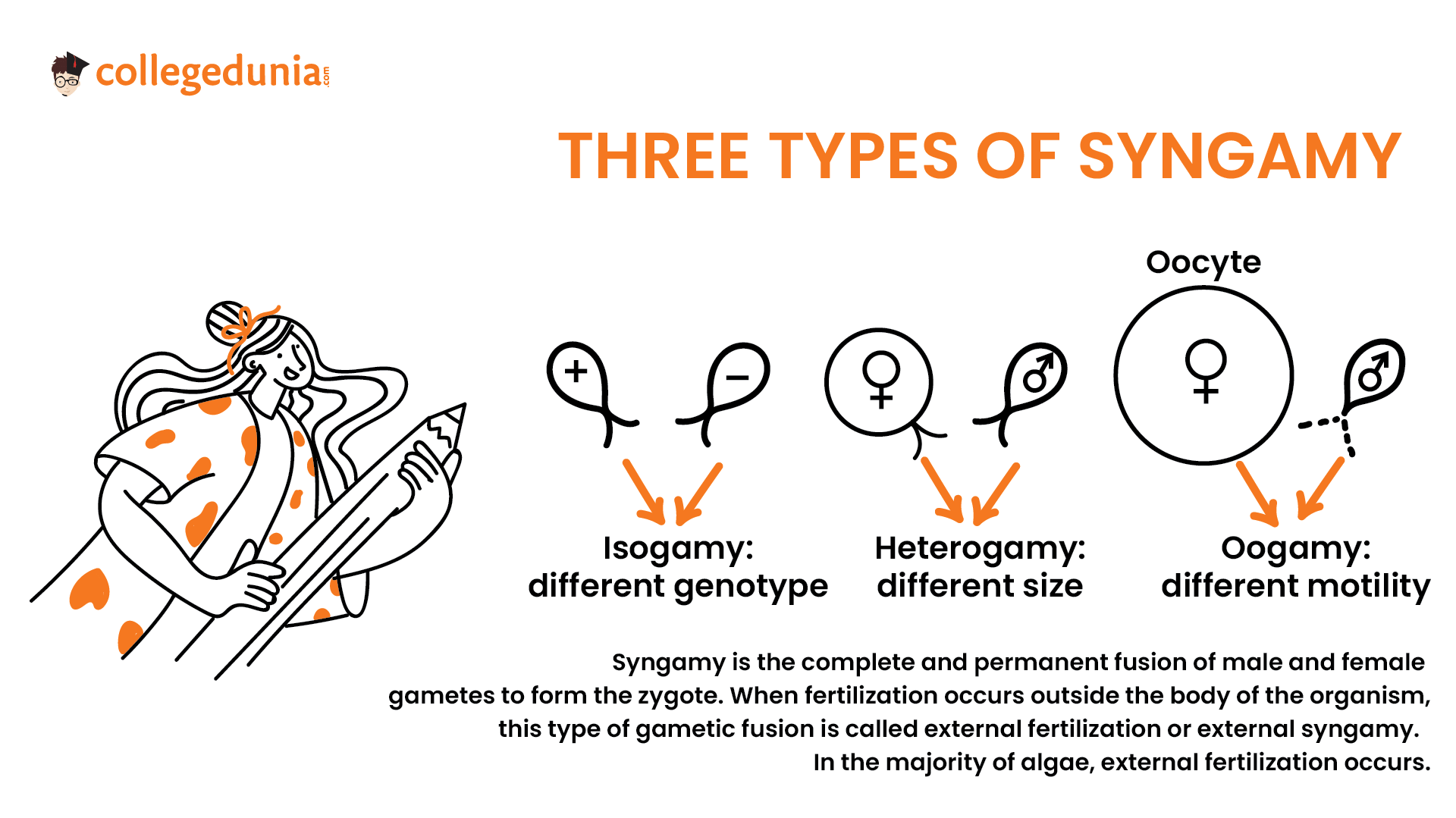 collegedunia.com

THREE TYPES OF SYNGAMY

Oocyte

+ −

♀ ♂

♀ ♂

Isogamy: different genotype

Heterogamy: different size

Oogamy: different motility

Syngamy is the complete and permanent fusion of male and female gametes to form the zygote. When fertilization occurs outside the body of the organism, this type of gametic fusion is called external fertilization or external syngamy. In the majority of algae, external fertilization occurs.